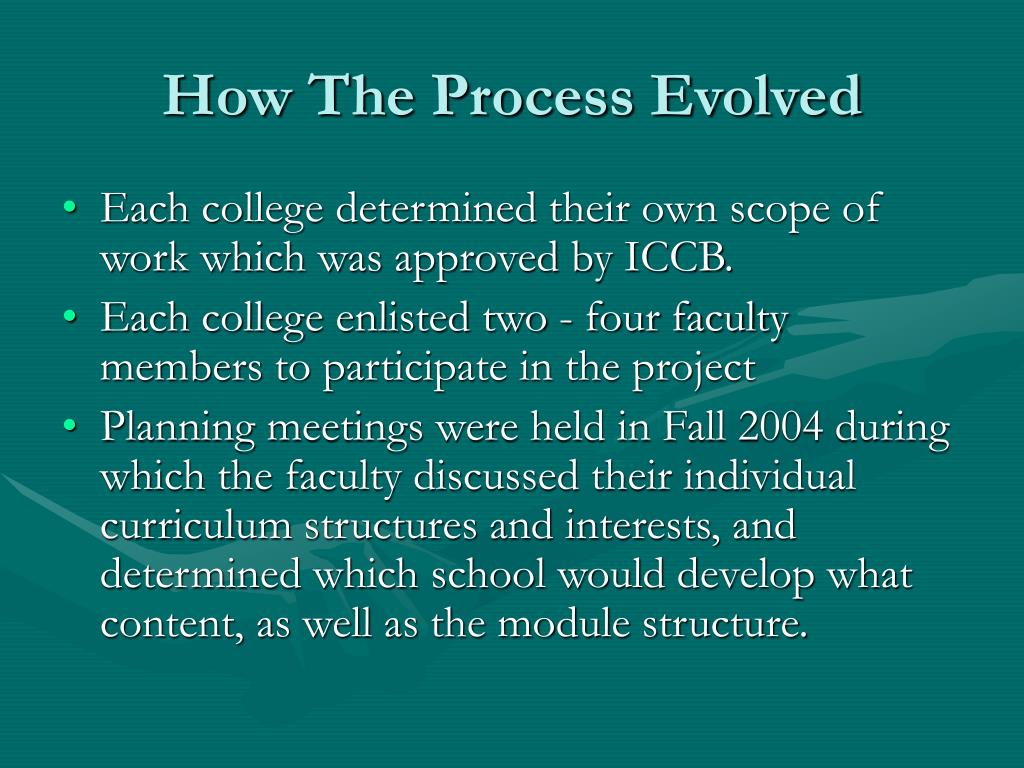 How The Process Evolved

• Each college determined their own scope of work which was approved by ICCB.
• Each college enlisted two - four faculty members to participate in the project
• Planning meetings were held in Fall 2004 during which the faculty discussed their individual curriculum structures and interests, and determined which school would develop what content, as well as the module structure.